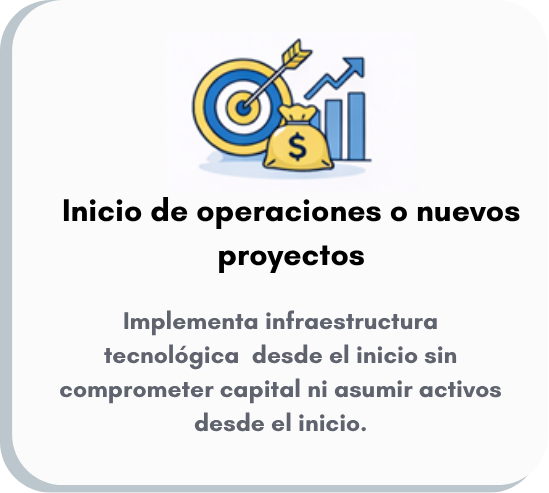 $

Inicio de operaciones o nuevos proyectos

Implementa infraestructura tecnológica  desde el inicio sin comprometer capital ni asumir activos desde el inicio.